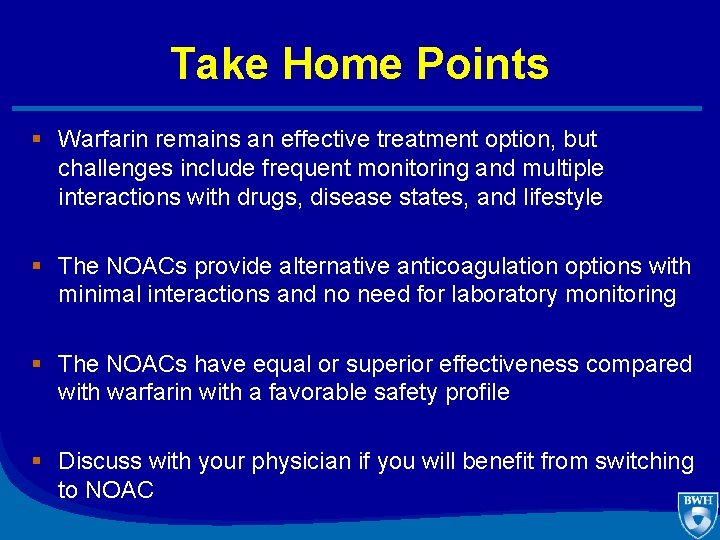 Take Home Points

▪ Warfarin remains an effective treatment option, but challenges include frequent monitoring and multiple interactions with drugs, disease states, and lifestyle

▪ The NOACs provide alternative anticoagulation options with minimal interactions and no need for laboratory monitoring

▪ The NOACs have equal or superior effectiveness compared with warfarin with a favorable safety profile

▪ Discuss with your physician if you will benefit from switching to NOAC

BWH